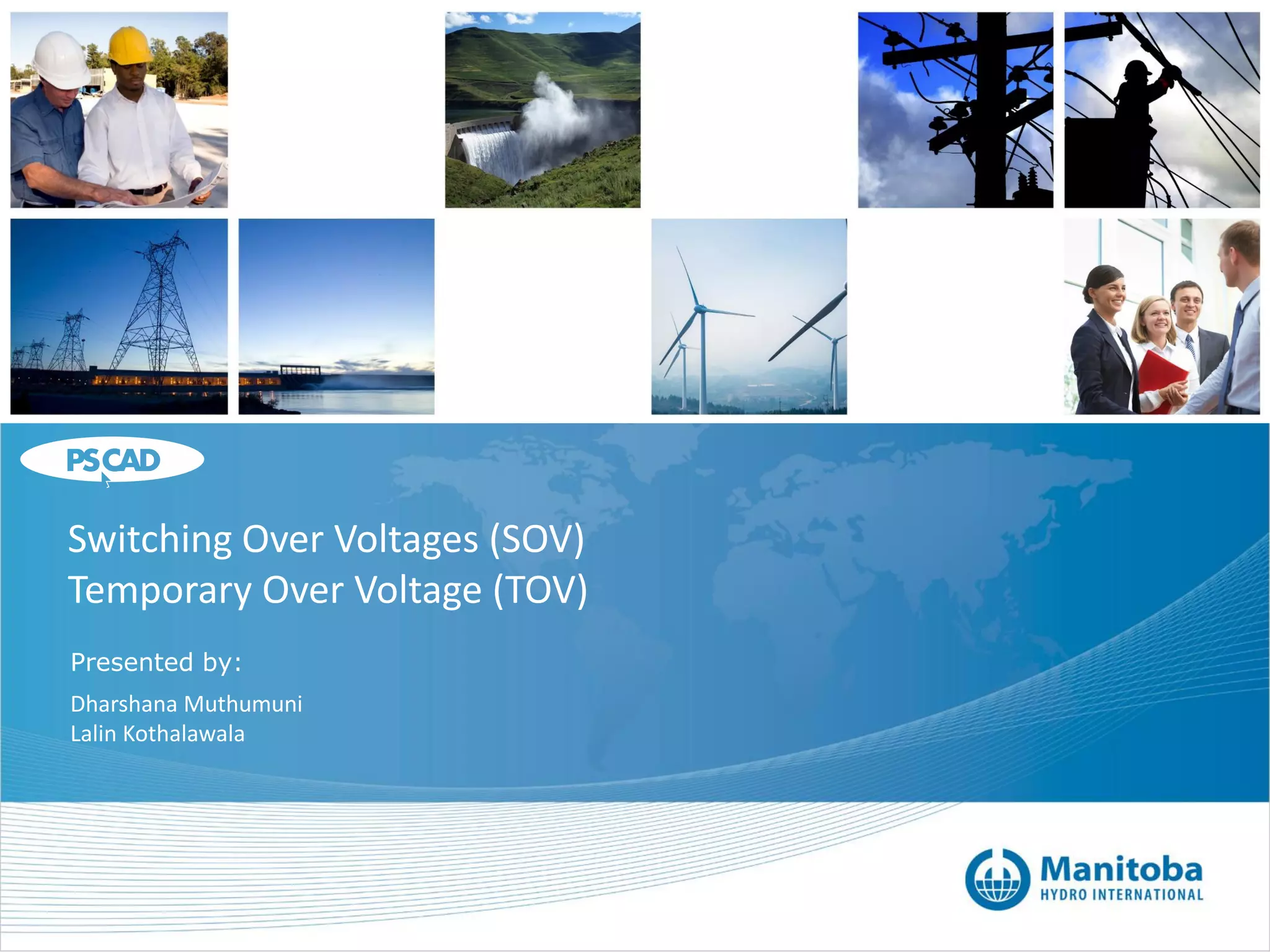 PSCAD

Switching Over Voltages (SOV)
Temporary Over Voltage (TOV)

Presented by:

Dharshana Muthumuni
Lalin Kothalawala

Manitoba
HYDRO INTERNATIONAL